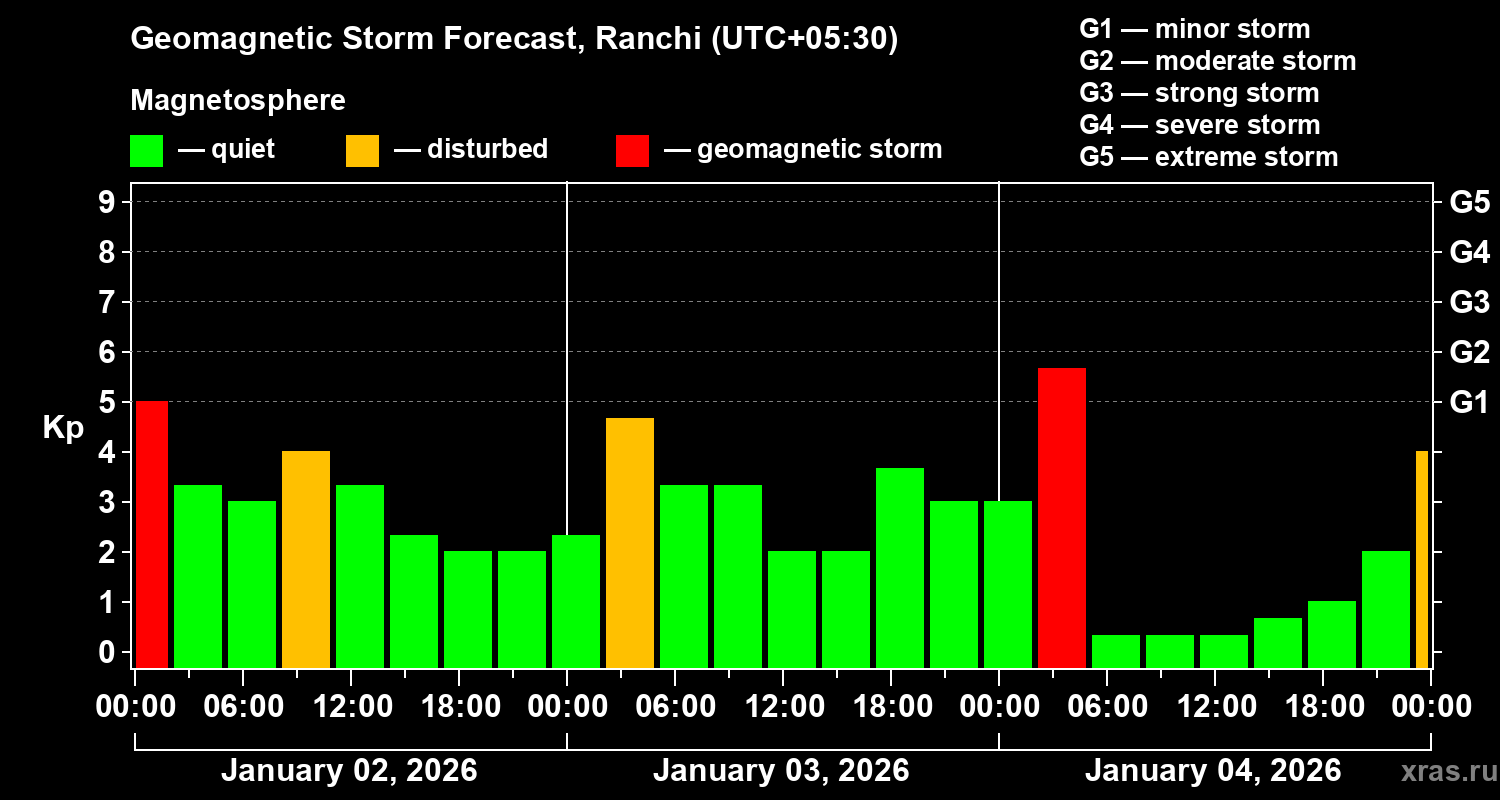 Geomagnetic Storm Forecast, Ranchi (UTC+05:30)

Magnetosphere

— quiet — disturbed — geomagnetic storm

G1 — minor storm
G2 — moderate storm
G3 — strong storm
G4 — severe storm
G5 — extreme storm

Kp

9
8
7
6
5
4
3
2
1
0

G5
G4
G3
G2
G1

00:00 06:00 12:00 18:00 00:00 06:00 12:00 18:00 00:00 06:00 12:00 18:00 00:00

January 02, 2026
January 03, 2026
January 04, 2026

xras.ru